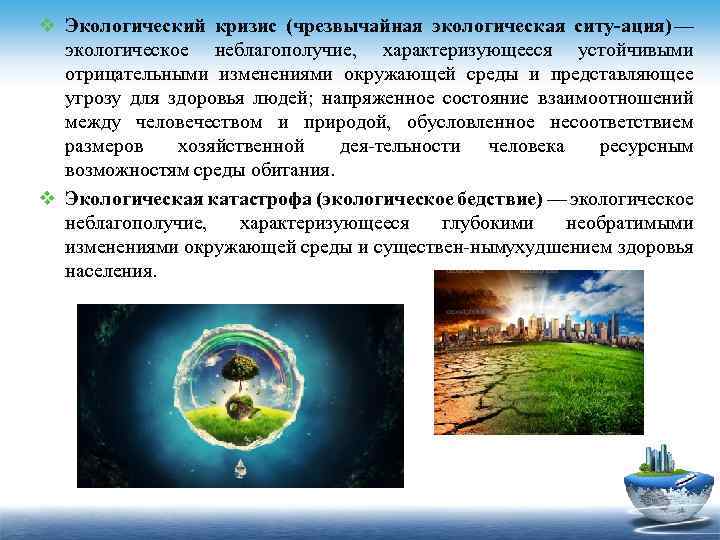 ❖ Экологический кризис (чрезвычайная экологическая ситу-ация) — экологическое неблагополучие, характеризующееся устойчивыми отрицательными изменениями окружающей среды и представляющее угрозу для здоровья людей; напряженное состояние взаимоотношений между человечеством и природой, обусловленное несоответствием размеров хозяйственной дея-тельности человека ресурсным возможностям среды обитания.

❖ Экологическая катастрофа (экологическое бедствие) — экологическое неблагополучие, характеризующееся глубокими необратимыми изменениями окружающей среды и существен-нымухудшением здоровья населения.